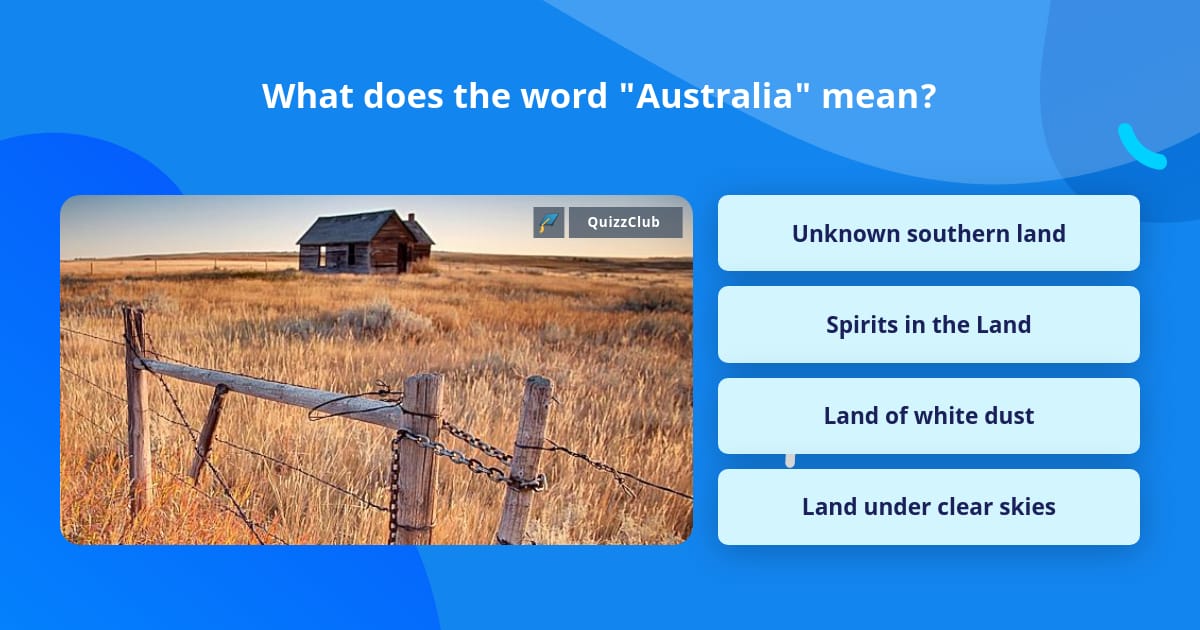 What does the word "Australia" mean?

QuizzClub

Unknown southern land

Spirits in the Land

Land of white dust

Land under clear skies